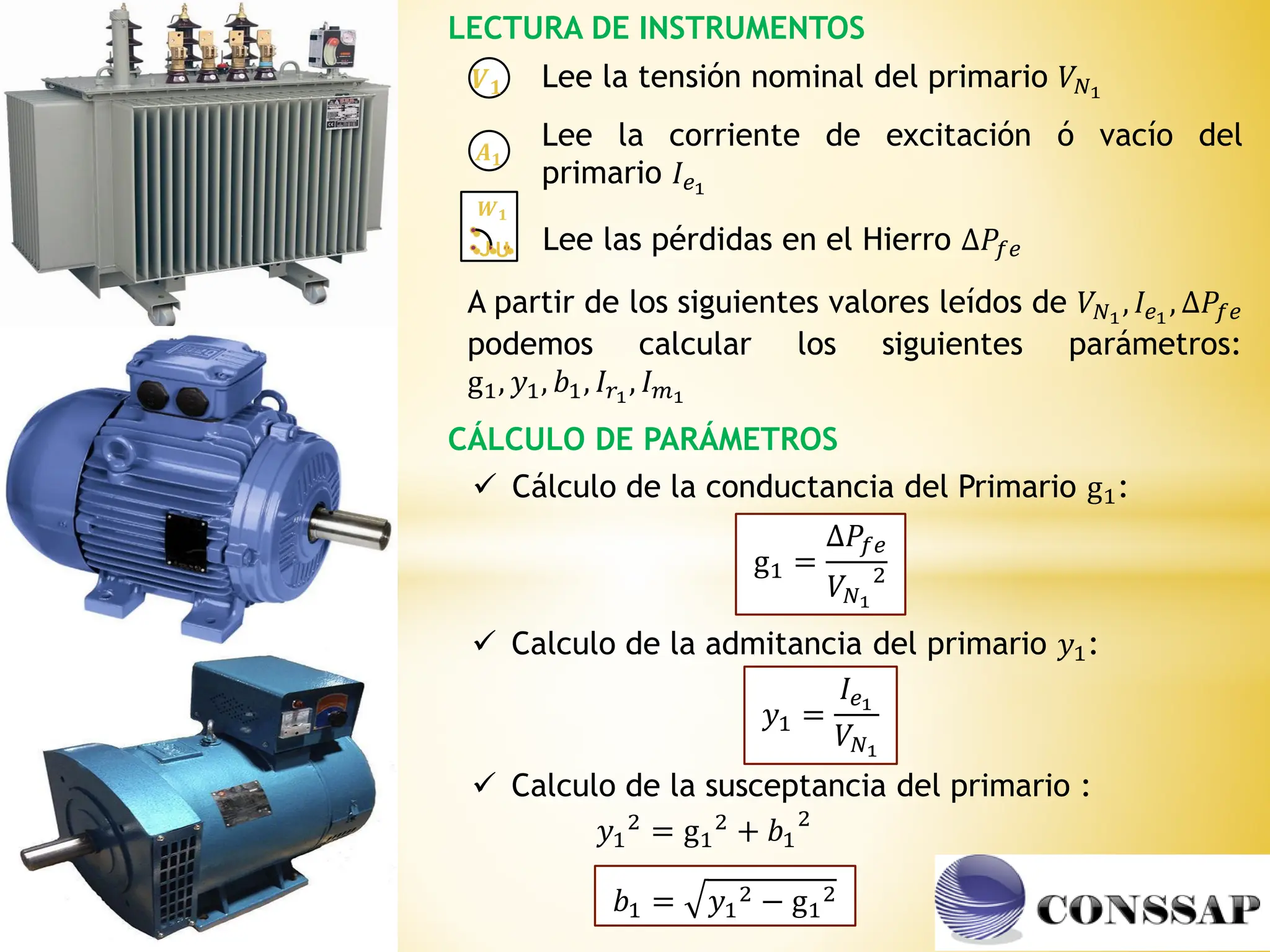 LECTURA DE INSTRUMENTOS

$V_1$ Lee la tensión nominal del primario $V_{N_1}$

$A_1$ Lee la corriente de excitación ó vacío del primario $I_{e_1}$

$W_1$ Lee las pérdidas en el Hierro $\Delta P_{fe}$

A partir de los siguientes valores leídos de $V_{N_1}, I_{e_1}, \Delta P_{fe}$ podemos calcular los siguientes parámetros: $g_1, y_1, b_1, I_{r_1}, I_{m_1}$

CÁLCULO DE PARÁMETROS

✓ Cálculo de la conductancia del Primario $g_1$:

$g_1 = \frac{\Delta P_{fe}}{{V_{N_1}}^2}$

✓ Calculo de la admitancia del primario $y_1$:

$y_1 = \frac{I_{e_1}}{V_{N_1}}$

✓ Calculo de la susceptancia del primario :

${y_1}^2 = {g_1}^2 + {b_1}^2$

$b_1 = \sqrt{{y_1}^2 - {g_1}^2}$

CONSSAP